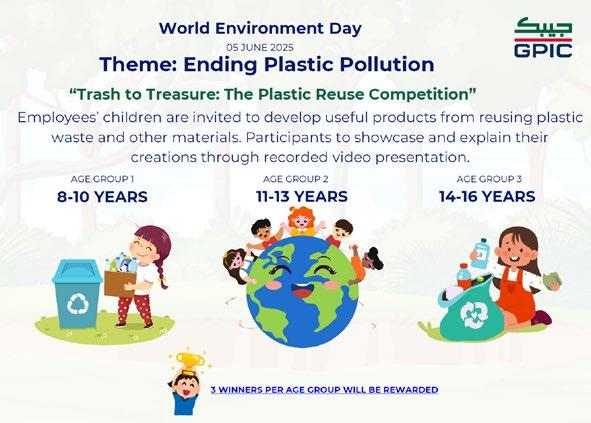 World Environment Day
05 JUNE 2025
Theme: Ending Plastic Pollution

جيبك
GPIC

"Trash to Treasure: The Plastic Reuse Competition"

Employees' children are invited to develop useful products from reusing plastic waste and other materials. Participants to showcase and explain their creations through recorded video presentation.

AGE GROUP 1
8-10 YEARS

AGE GROUP 2
11-13 YEARS

AGE GROUP 3
14-16 YEARS

3 WINNERS PER AGE GROUP WILL BE REWARDED